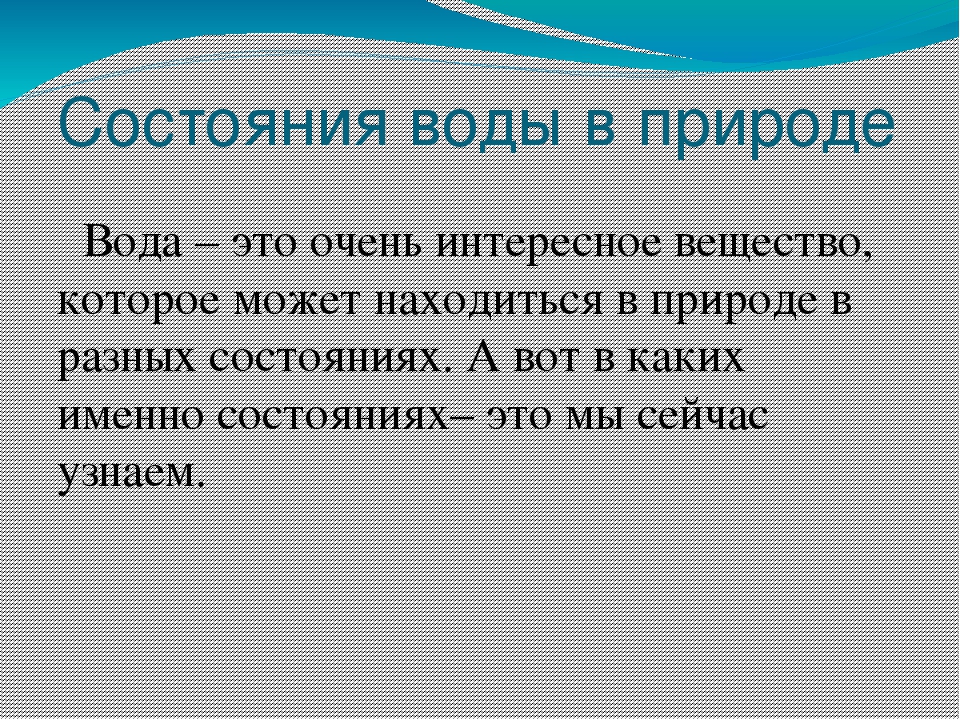 Состояния воды в природе

Вода – это очень интересное вещество, которое может находиться в природе в разных состояниях. А вот в каких именно состояниях– это мы сейчас узнаем.